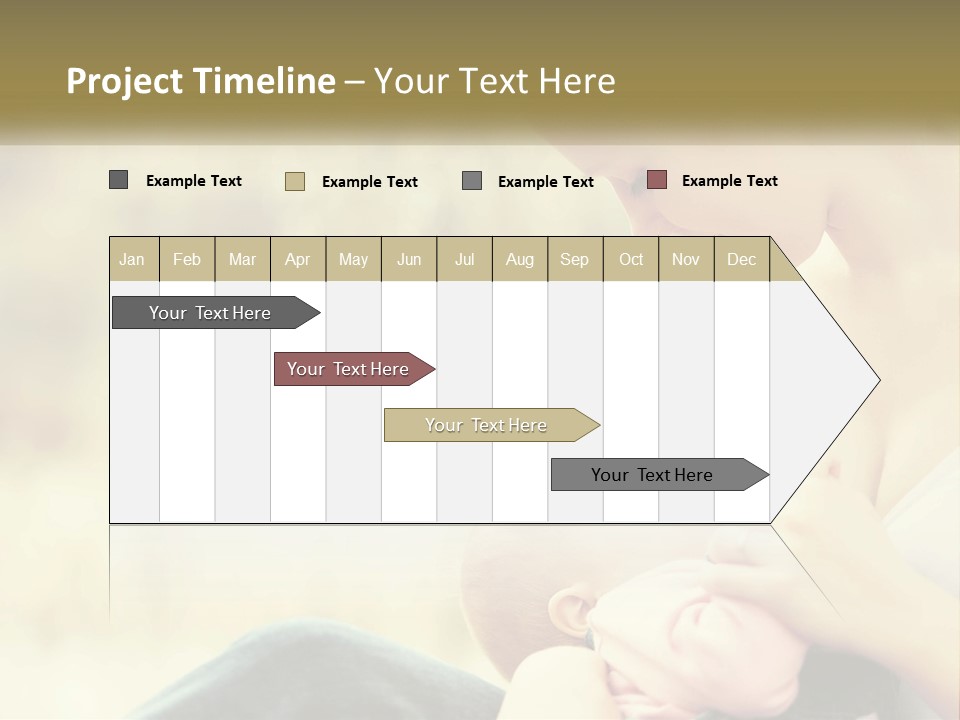 Project Timeline – Your Text Here

Example Text Example Text Example Text Example Text

| Jan | Feb | Mar | Apr | May | Jun | Jul | Aug | Sep | Oct | Nov | Dec |
|---|---|---|---|---|---|---|---|---|---|---|---|

Your Text Here

Your Text Here

Your Text Here

Your Text Here